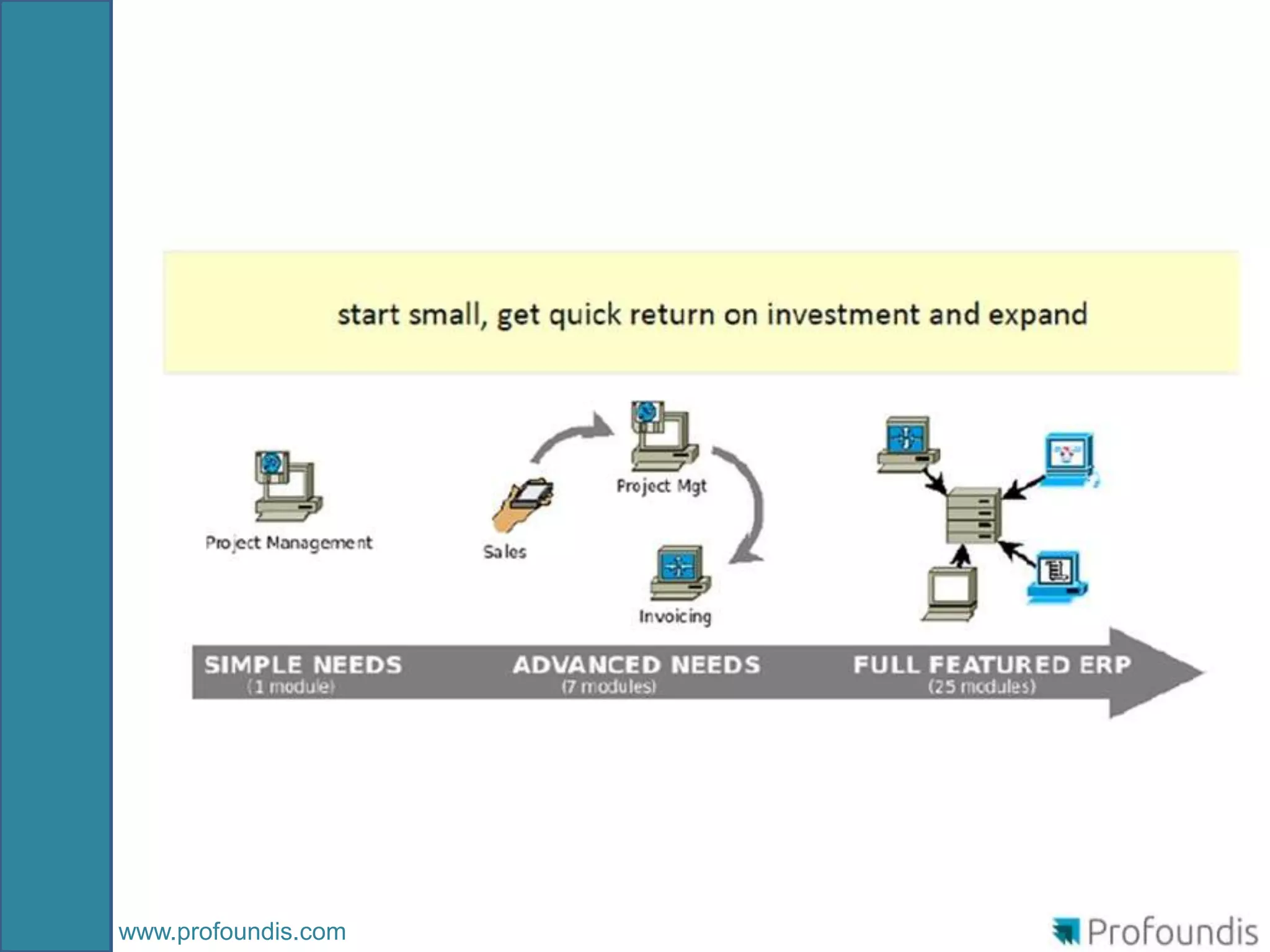 start small, get quick return on investment and expand

Project Management

Sales

Project Mgt

Invoicing

SIMPLE NEEDS
(1 module)

ADVANCED NEEDS
(7 modules)

FULL FEATURED ERP
(25 modules)

www.profoundis.com

Profoundis